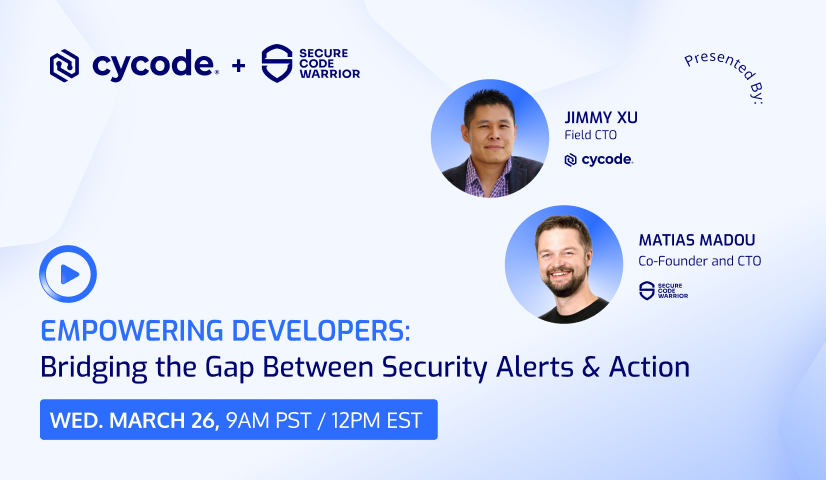 cycode + SECURE CODE WARRIOR

Presented By:

JIMMY XU
Field CTO
cycode

MATIAS MADOU
Co-Founder and CTO
SECURE CODE WARRIOR

EMPOWERING DEVELOPERS:
Bridging the Gap Between Security Alerts & Action

WED. MARCH 26, 9AM PST / 12PM EST